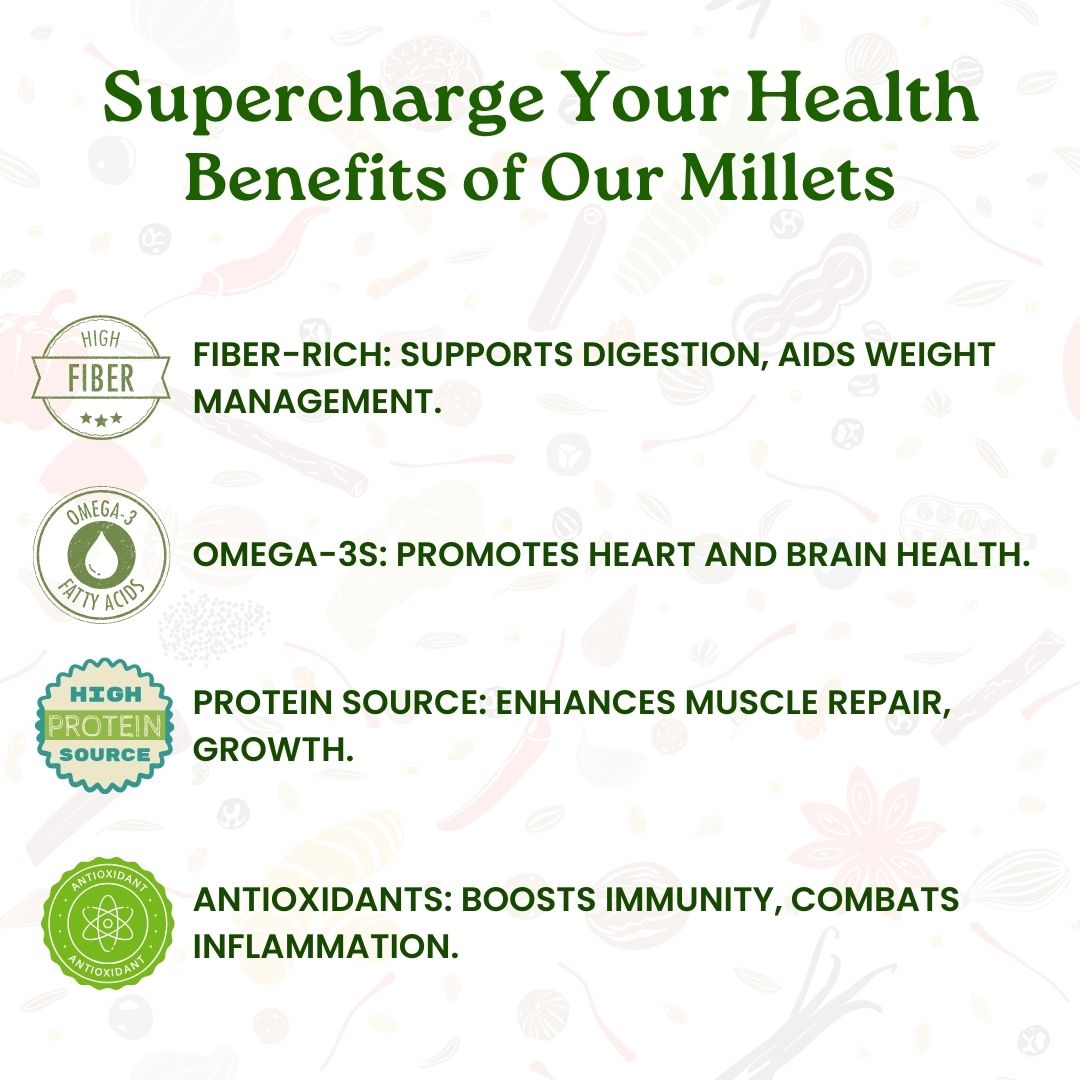 Supercharge Your Health
Benefits of Our Millets

HIGH
FIBER

FIBER-RICH: SUPPORTS DIGESTION, AIDS WEIGHT MANAGEMENT.

OMEGA-3
FATTY ACIDS

OMEGA-3S: PROMOTES HEART AND BRAIN HEALTH.

HIGH
PROTEIN
SOURCE

PROTEIN SOURCE: ENHANCES MUSCLE REPAIR, GROWTH.

ANTIOXIDANT
ANTIOXIDANT

ANTIOXIDANTS: BOOSTS IMMUNITY, COMBATS INFLAMMATION.